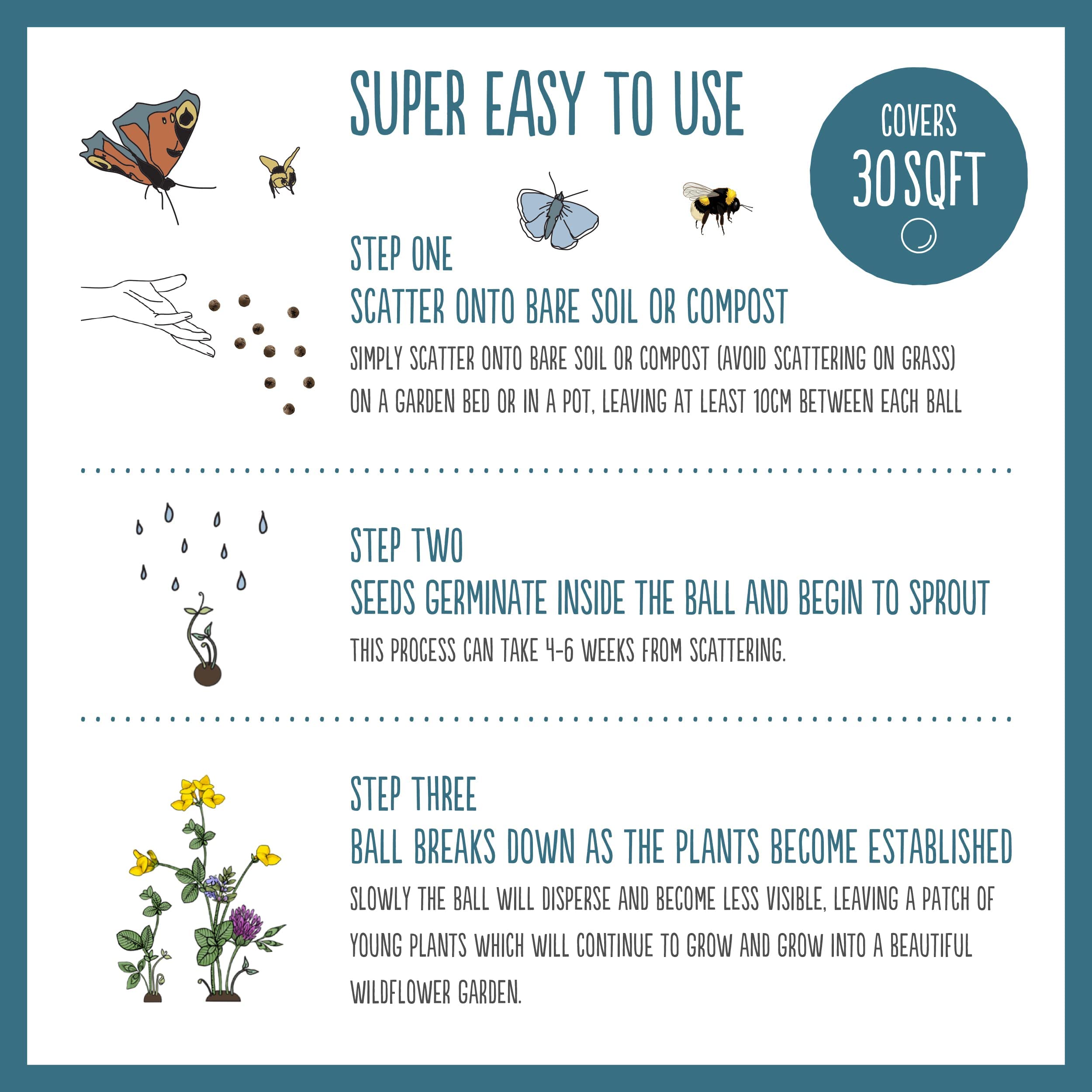 SUPER EASY TO USE

COVERS
30 SQFT

STEP ONE
SCATTER ONTO BARE SOIL OR COMPOST

SIMPLY SCATTER ONTO BARE SOIL OR COMPOST (AVOID SCATTERING ON GRASS) ON A GARDEN BED OR IN A POT, LEAVING AT LEAST 10CM BETWEEN EACH BALL

STEP TWO
SEEDS GERMINATE INSIDE THE BALL AND BEGIN TO SPROUT

THIS PROCESS CAN TAKE 4-6 WEEKS FROM SCATTERING.

STEP THREE
BALL BREAKS DOWN AS THE PLANTS BECOME ESTABLISHED

SLOWLY THE BALL WILL DISPERSE AND BECOME LESS VISIBLE, LEAVING A PATCH OF YOUNG PLANTS WHICH WILL CONTINUE TO GROW AND GROW INTO A BEAUTIFUL WILDFLOWER GARDEN.